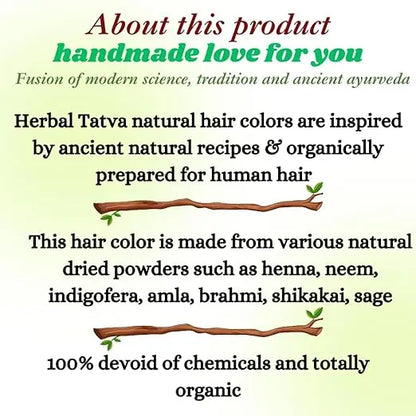 About this product
handmade love for you
Fusion of modern science, tradition and ancient ayurveda

Herbal Tatva natural hair colors are inspired by ancient natural recipes & organically prepared for human hair

This hair color is made from various natural dried powders such as henna, neem, indigofera, amla, brahmi, shikakai, sage

100% devoid of chemicals and totally organic